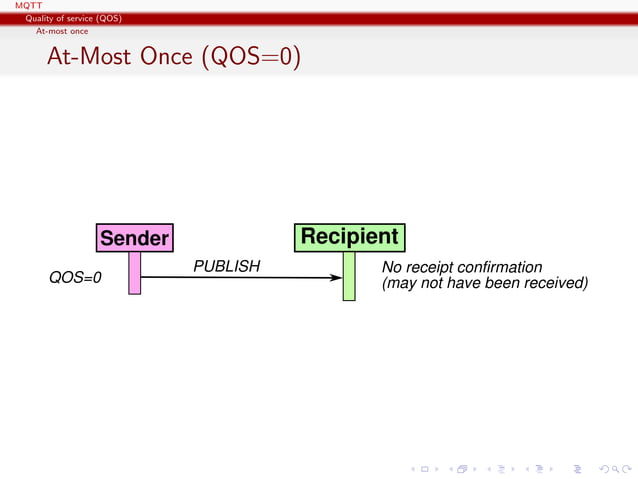 MQTT
Quality of service (QOS)
At-most once

At-Most Once (QOS=0)

Sender

Recipient

QOS=0

PUBLISH

No receipt confirmation
(may not have been received)